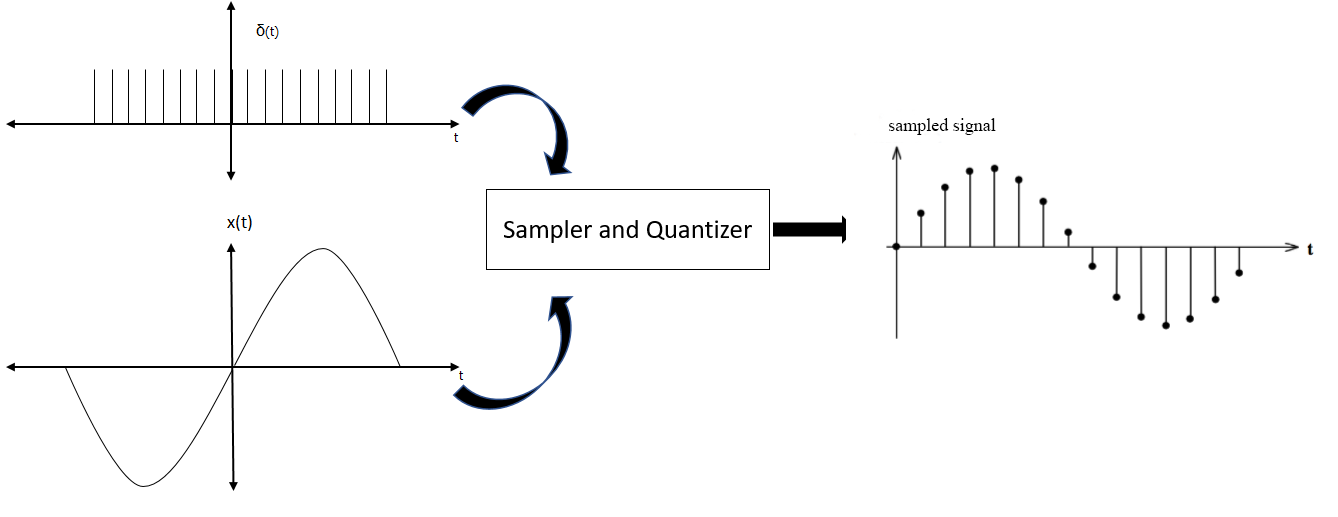 δ(t)

t

x(t)

t

Sampler and Quantizer

sampled signal

t